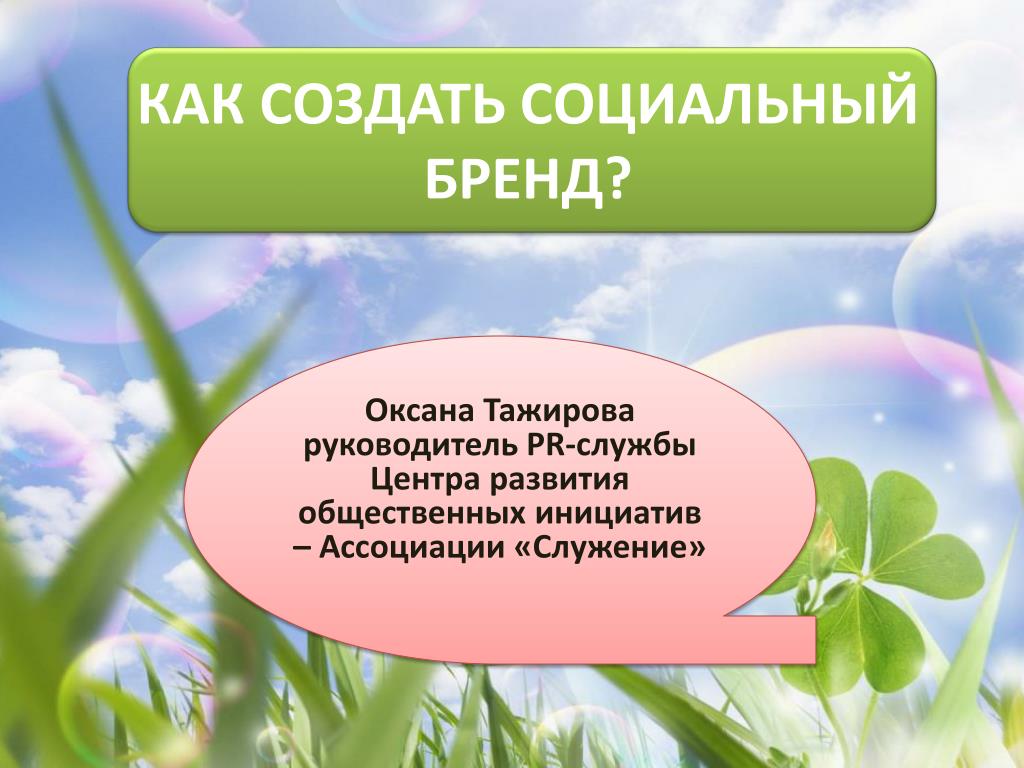 КАК СОЗДАТЬ СОЦИАЛЬНЫЙ БРЕНД?

Оксана Тажирова
руководитель PR-службы
Центра развития
общественных инициатив
– Ассоциации «Служение»